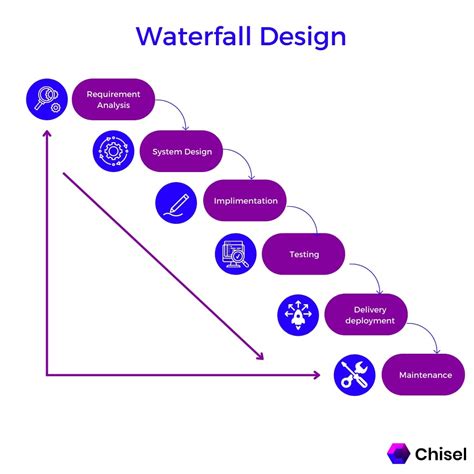 Waterfall Design

Requirement Analysis

System Design

Implimentation

Testing

Delivery deployment

Maintenance

Chisel